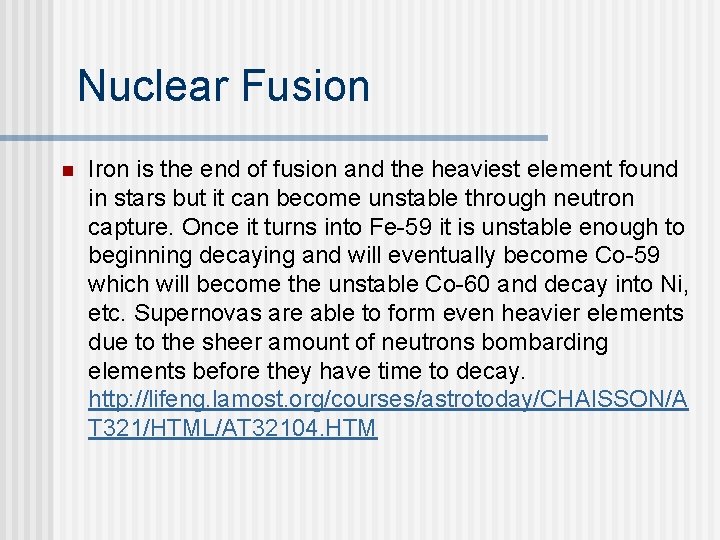 Nuclear Fusion

Iron is the end of fusion and the heaviest element found in stars but it can become unstable through neutron capture. Once it turns into Fe-59 it is unstable enough to beginning decaying and will eventually become Co-59 which will become the unstable Co-60 and decay into Ni, etc. Supernovas are able to form even heavier elements due to the sheer amount of neutrons bombarding elements before they have time to decay. http://lifeng.lamost.org/courses/astrotoday/CHAISSON/AT321/HTML/AT32104.HTM